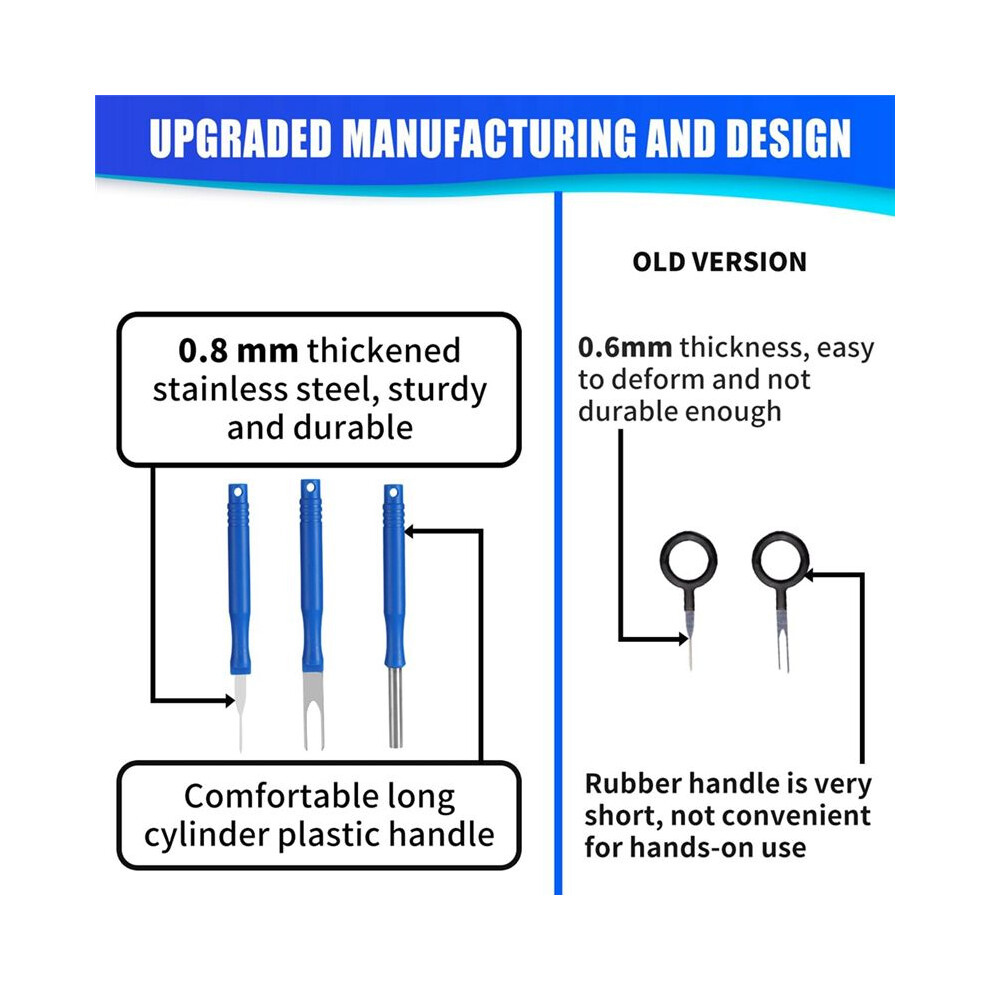 UPGRADED MANUFACTURING AND DESIGN

0.8 mm thickened stainless steel, sturdy and durable

Comfortable long cylinder plastic handle

OLD VERSION

0.6mm thickness, easy to deform and not durable enough

Rubber handle is very short, not convenient for hands-on use